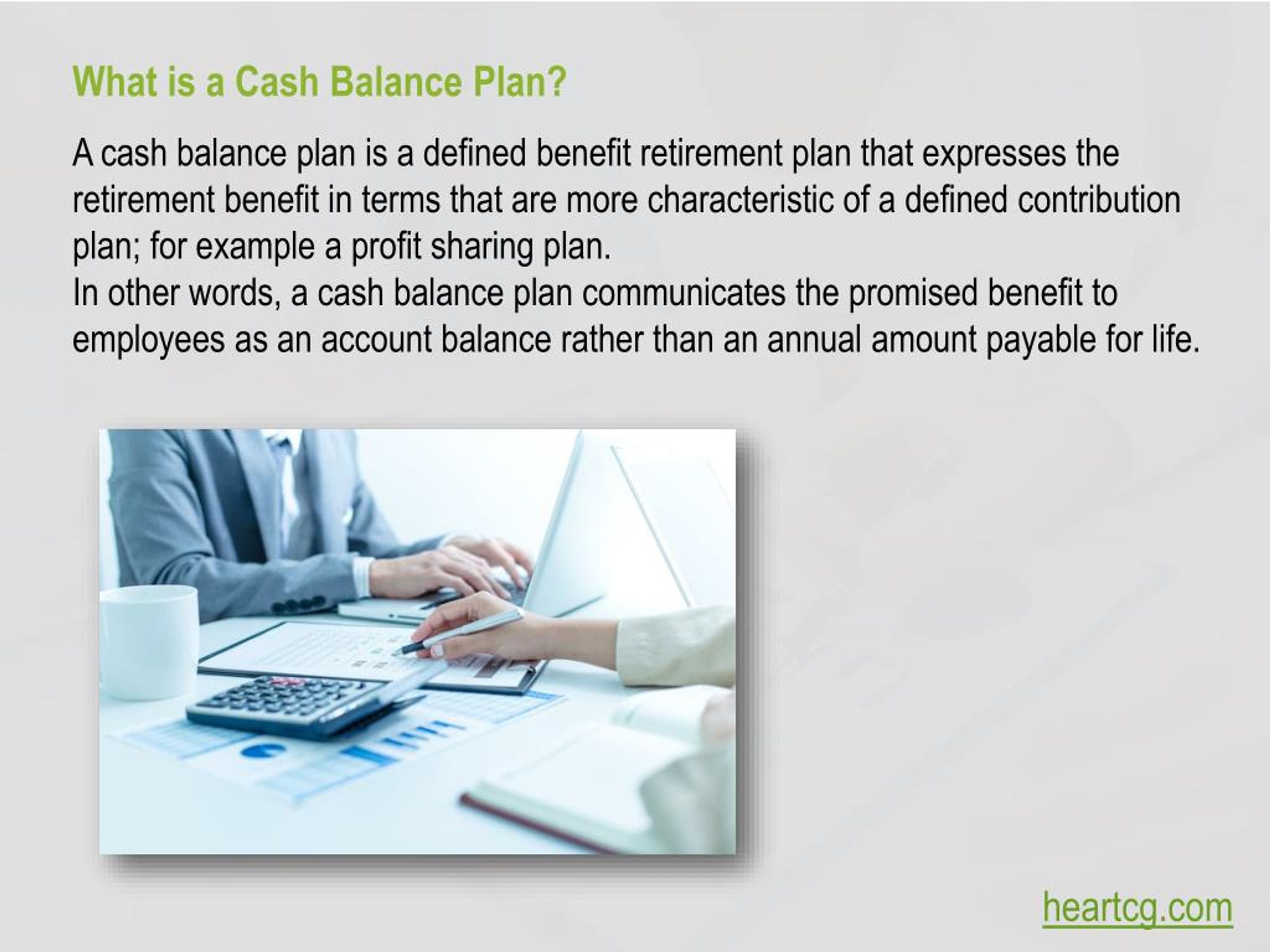 What is a Cash Balance Plan?

A cash balance plan is a defined benefit retirement plan that expresses the retirement benefit in terms that are more characteristic of a defined contribution plan; for example a profit sharing plan.
In other words, a cash balance plan communicates the promised benefit to employees as an account balance rather than an annual amount payable for life.

heartcg.com